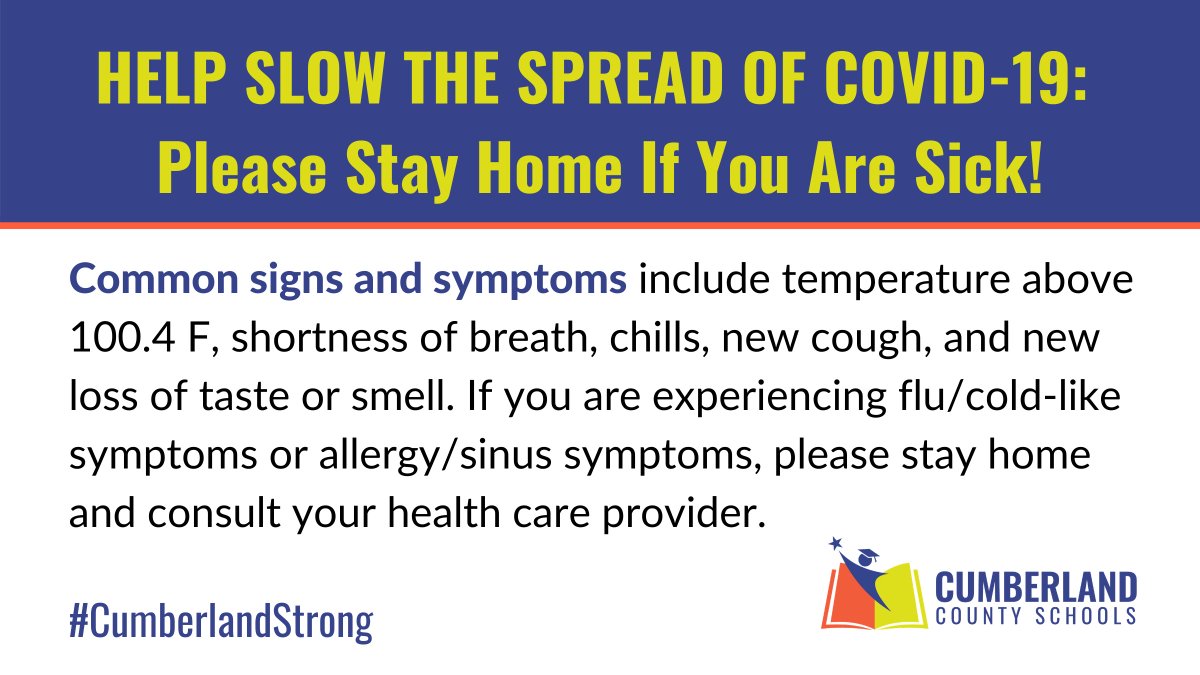 HELP SLOW THE SPREAD OF COVID-19:
Please Stay Home If You Are Sick!

Common signs and symptoms include temperature above 100.4 F, shortness of breath, chills, new cough, and new loss of taste or smell. If you are experiencing flu/cold-like symptoms or allergy/sinus symptoms, please stay home and consult your health care provider.

#CumberlandStrong

CUMBERLAND
COUNTY SCHOOLS